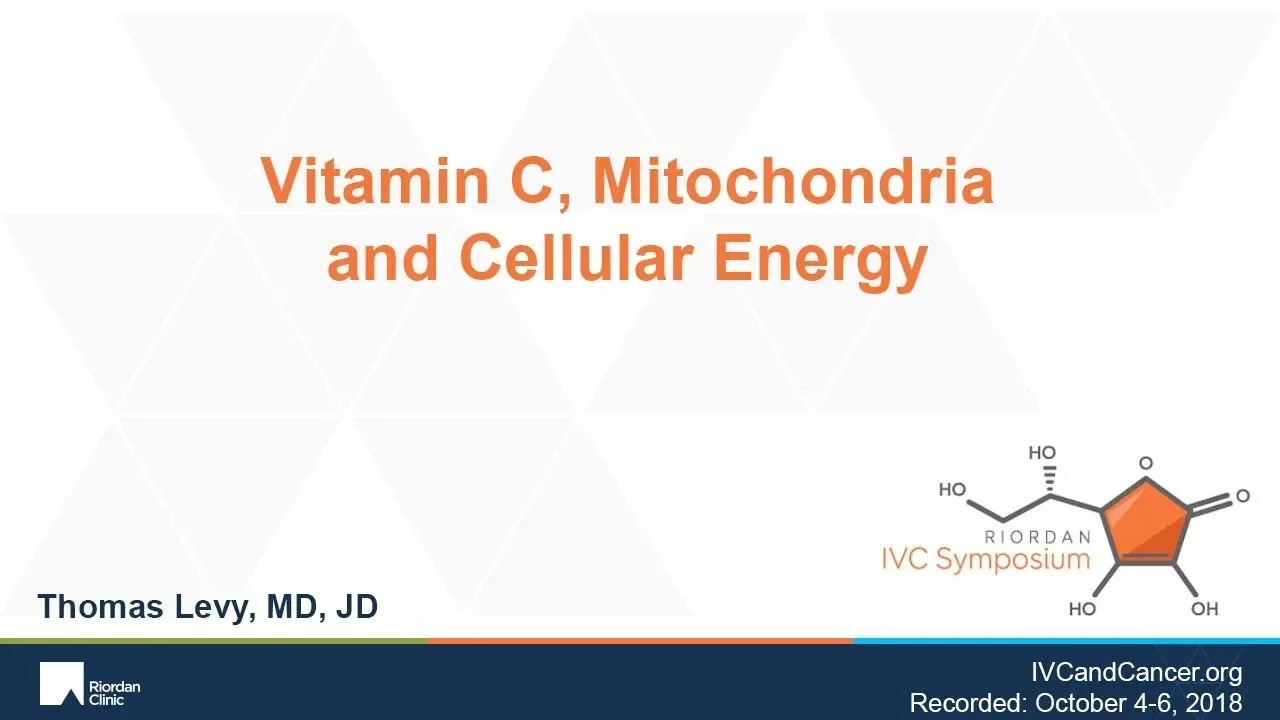 Vitamin C, Mitochondria and Cellular Energy

HO
HO
O
O
RIORDAN
IVC Symposium
HO
OH

Thomas Levy, MD, JD

Riordan Clinic

IVCandCancer.org
Recorded: October 4-6, 2018